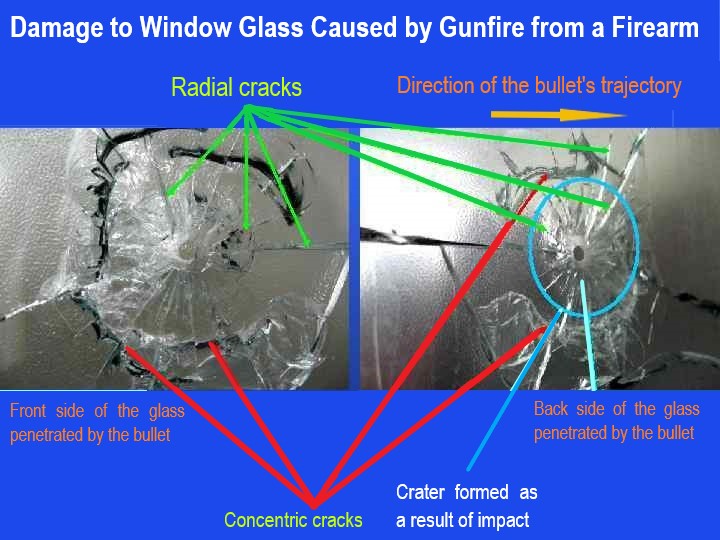 Damage to Window Glass Caused by Gunfire from a Firearm

Radial cracks

Direction of the bullet's trajectory

Front side of the glass penetrated by the bullet

Back side of the glass penetrated by the bullet

Crater formed as a result of impact

Concentric cracks